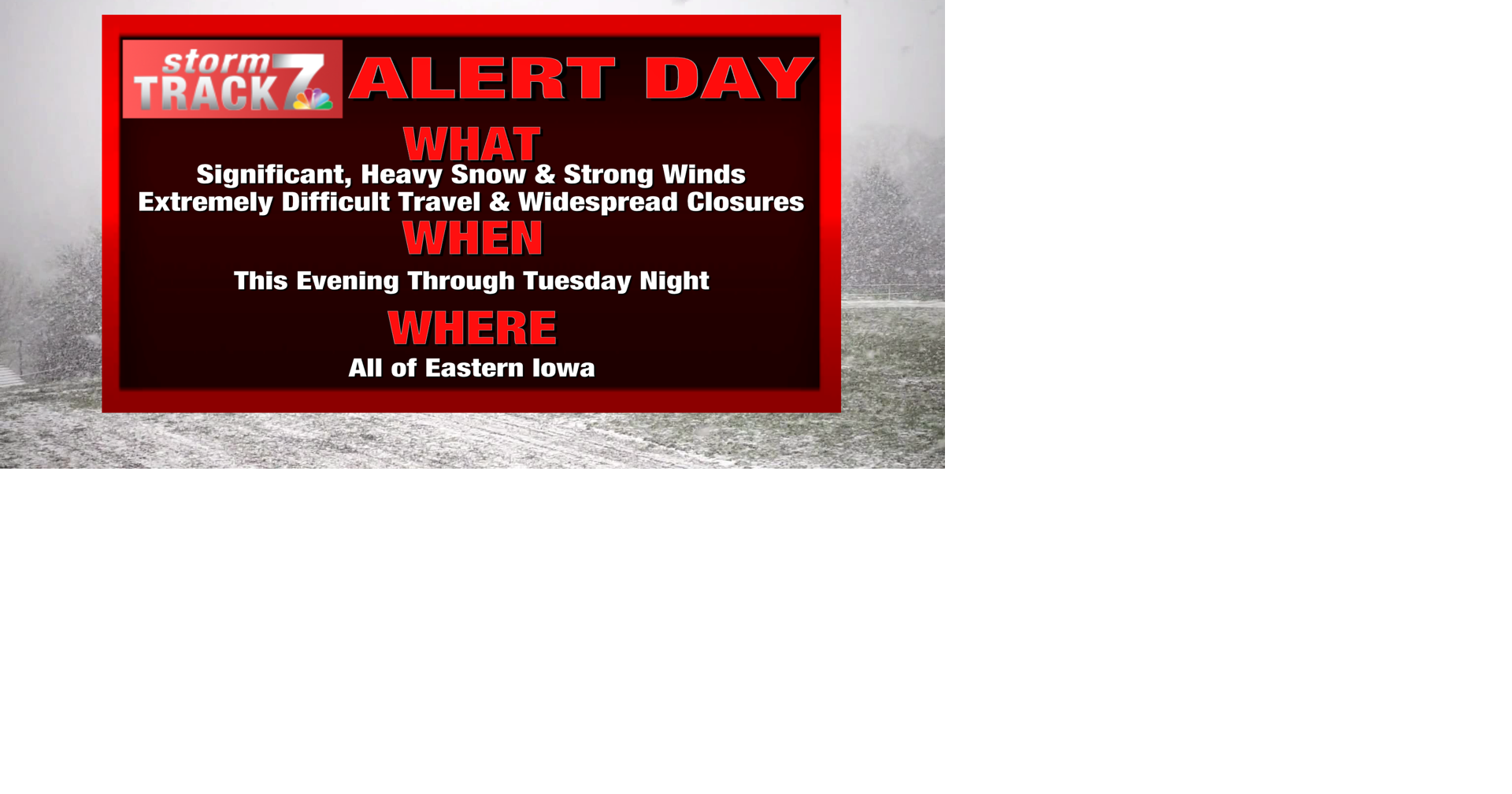 storm TRACK 7

ALERT DAY

WHAT

Significant, Heavy Snow & Strong Winds
Extremely Difficult Travel & Widespread Closures

WHEN

This Evening Through Tuesday Night

WHERE

All of Eastern Iowa